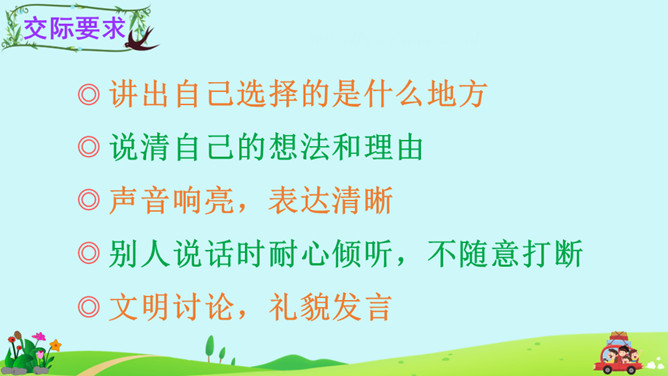 交际要求

◎ 讲出自己选择的是什么地方

◎ 说清自己的想法和理由

◎ 声音响亮，表达清晰

◎ 别人说话时耐心倾听，不随意打断

◎ 文明讨论，礼貌发言